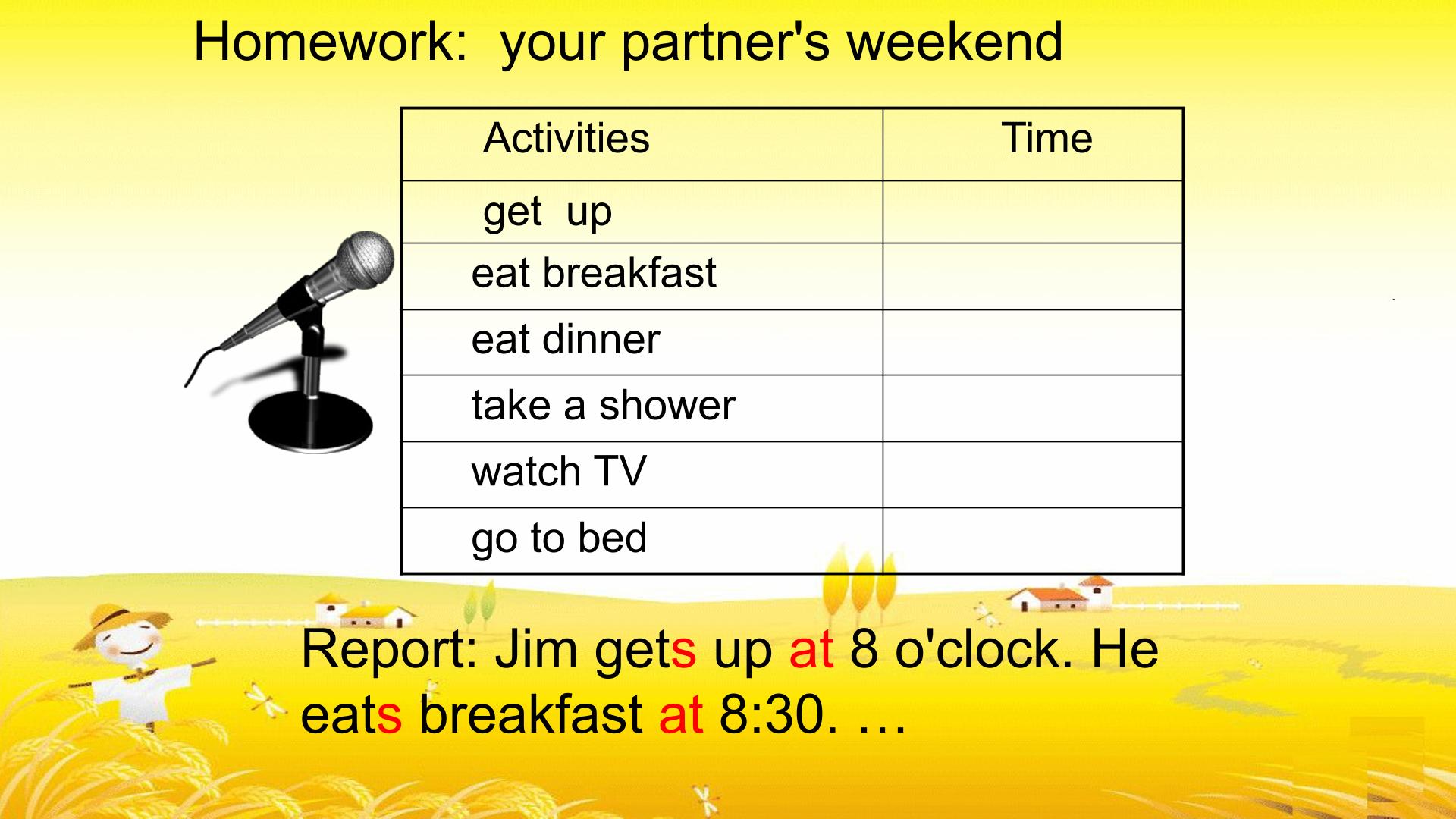 Homework: your partner's weekend

| Activities | Time |
|---|---|
| get up | |
| eat breakfast | |
| eat dinner | |
| take a shower | |
| watch TV | |
| go to bed | |

Report: Jim gets up at 8 o'clock. He eats breakfast at 8:30. …